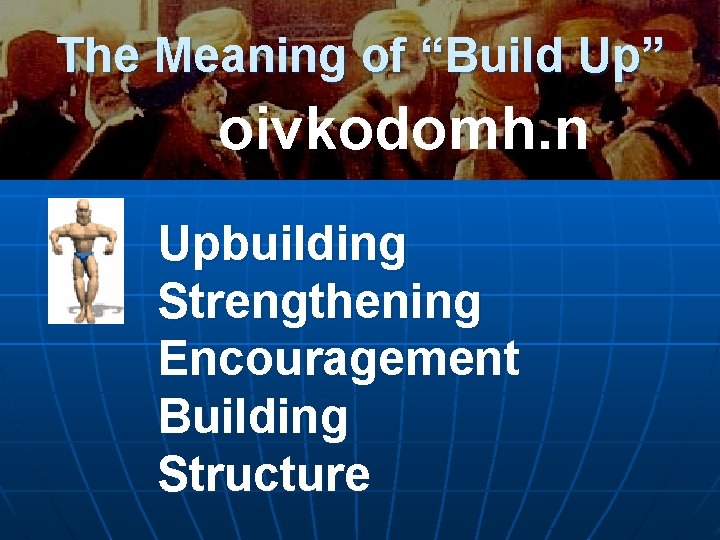 The Meaning of "Build Up"

oivkodomh.n

Upbuilding
Strengthening
Encouragement
Building
Structure